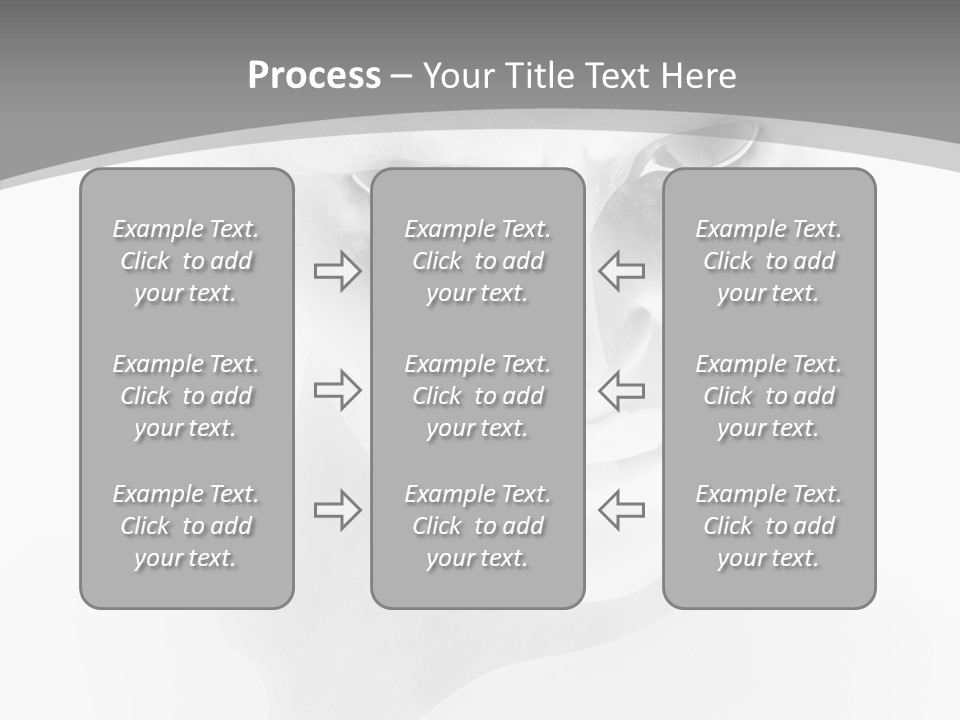 Process – Your Title Text Here

Example Text. Click to add your text.

Example Text. Click to add your text.

Example Text. Click to add your text.

Example Text. Click to add your text.

Example Text. Click to add your text.

Example Text. Click to add your text.

Example Text. Click to add your text.

Example Text. Click to add your text.

Example Text. Click to add your text.